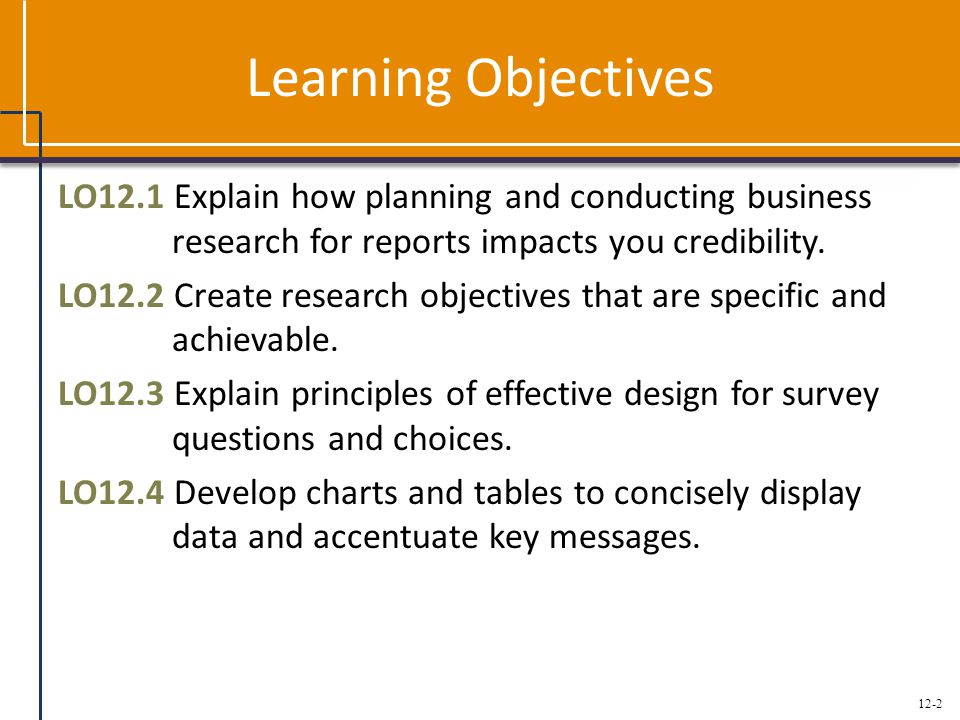 Learning Objectives

LO12.1 Explain how planning and conducting business research for reports impacts you credibility.

LO12.2 Create research objectives that are specific and achievable.

LO12.3 Explain principles of effective design for survey questions and choices.

LO12.4 Develop charts and tables to concisely display data and accentuate key messages.

12-2